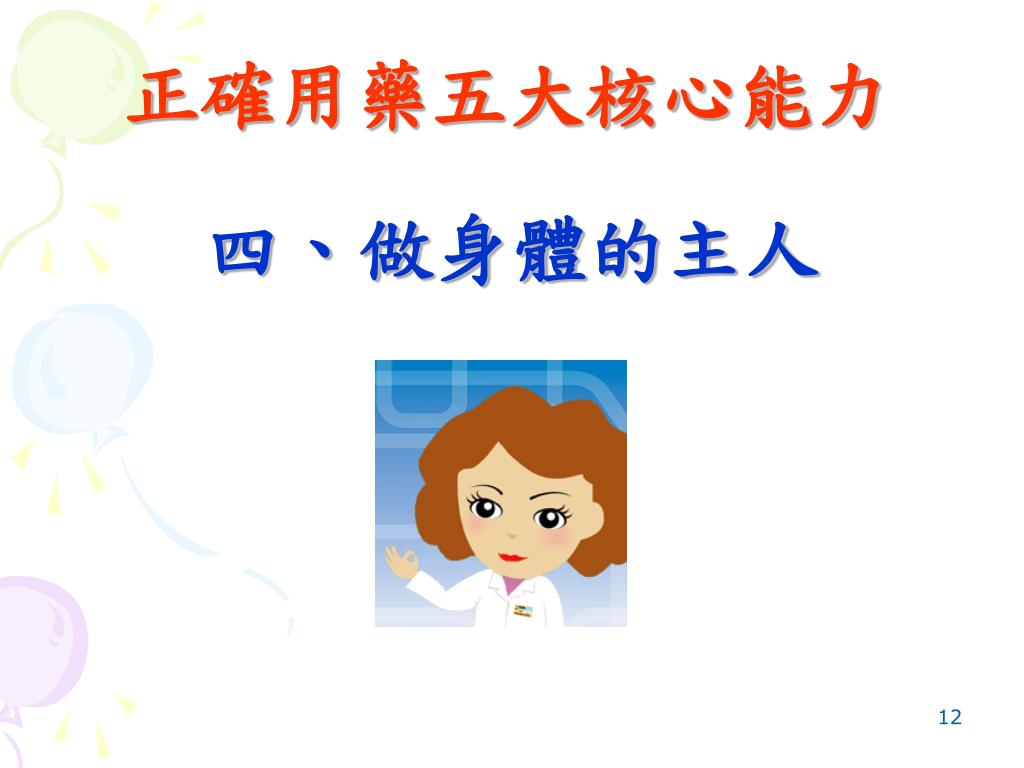 正確用藥五大核心能力

四、做身體的主人

12